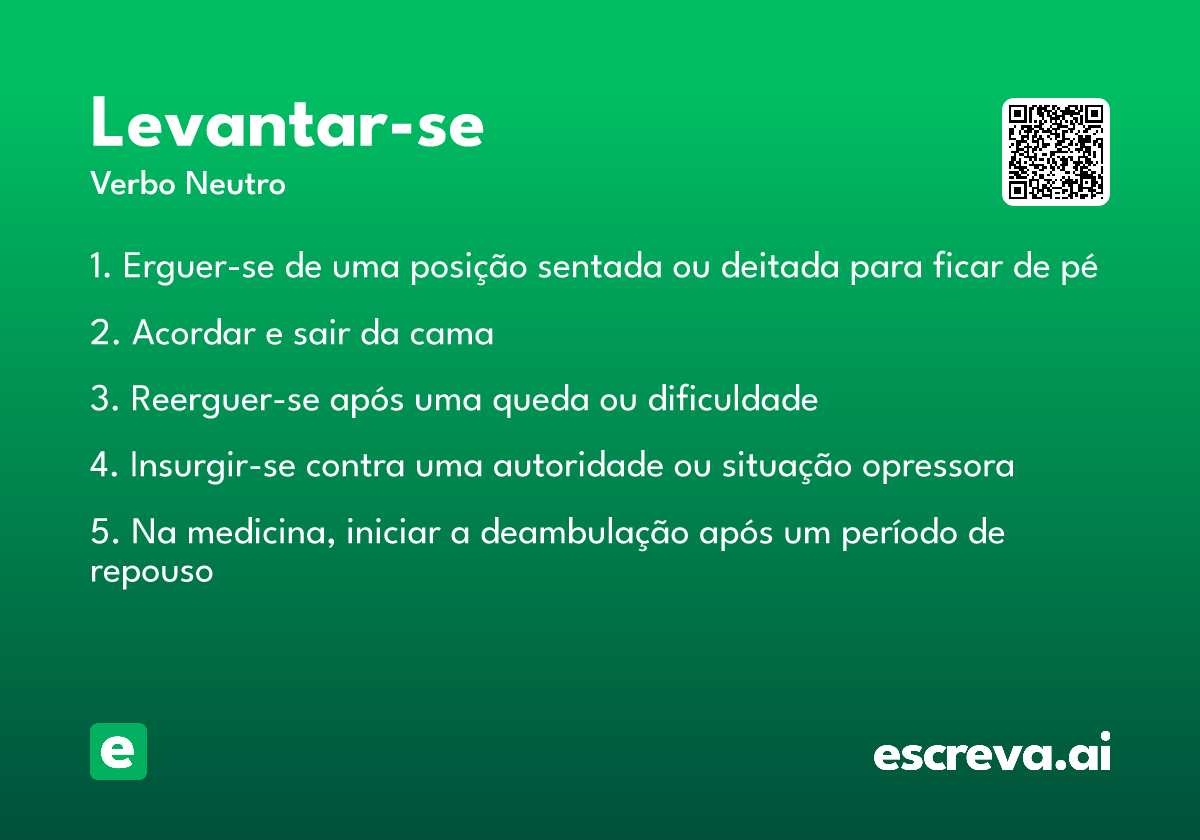 Levantar-se
Verbo Neutro

1. Erguer-se de uma posição sentada ou deitada para ficar de pé

2. Acordar e sair da cama

3. Reerguer-se após uma queda ou dificuldade

4. Insurgir-se contra uma autoridade ou situação opressora

5. Na medicina, iniciar a deambulação após um período de repouso

e

escreva.ai